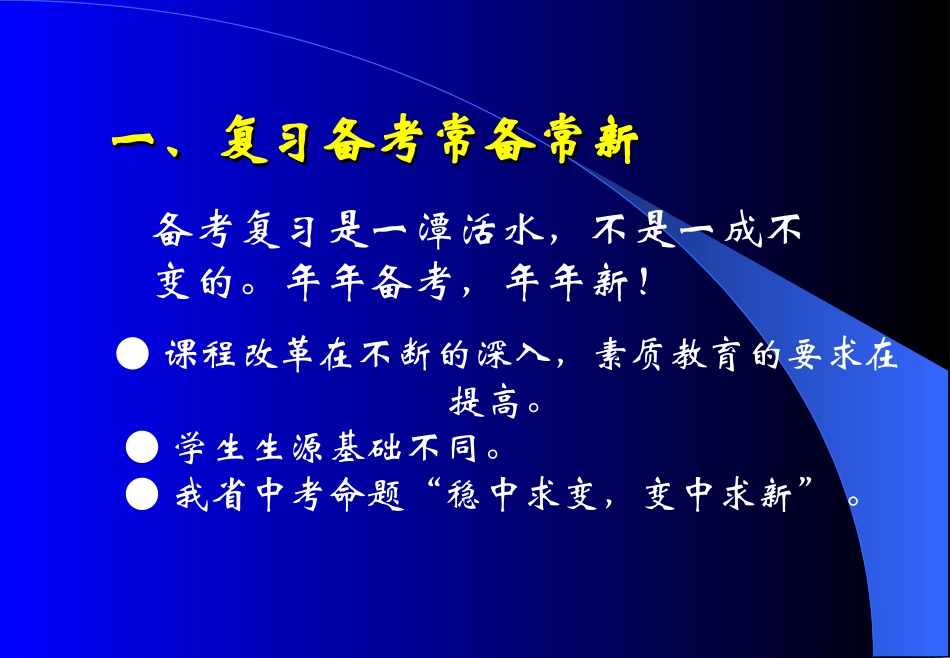 一、复习备考常备常新

备考复习是一潭活水，不是一成不变的。年年备考，年年新！

● 课程改革在不断的深入，素质教育的要求在提高。
● 学生生源基础不同。
● 我省中考命题“稳中求变，变中求新”。